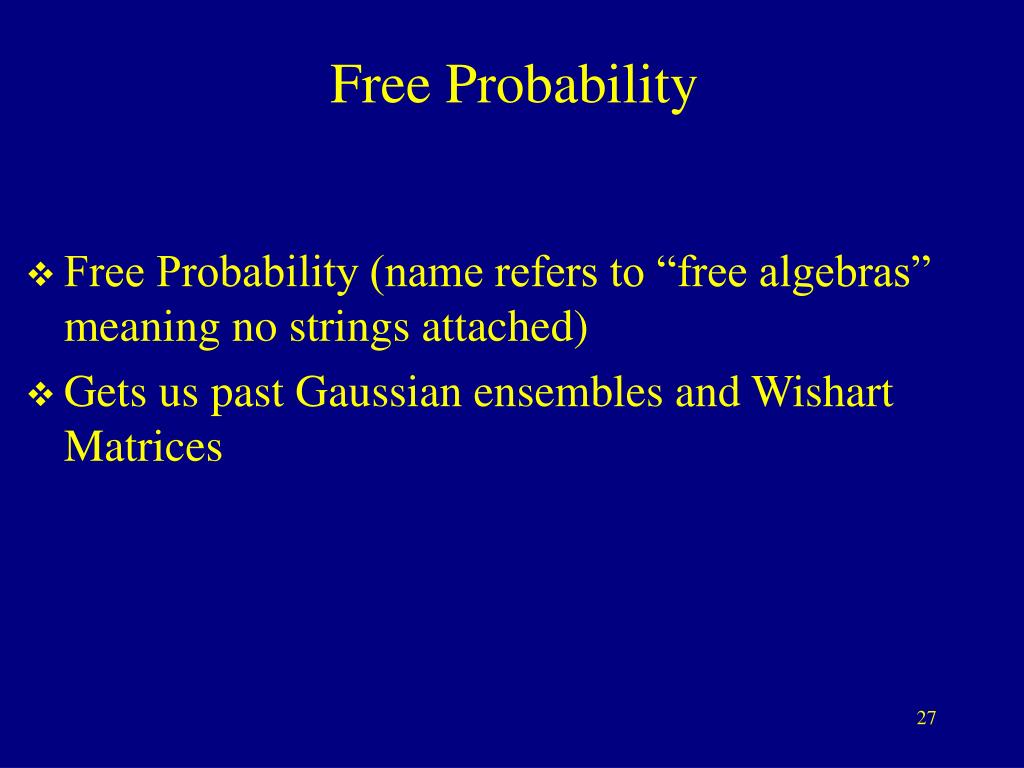 Free Probability

❖ Free Probability (name refers to “free algebras” meaning no strings attached)
❖ Gets us past Gaussian ensembles and Wishart Matrices

27